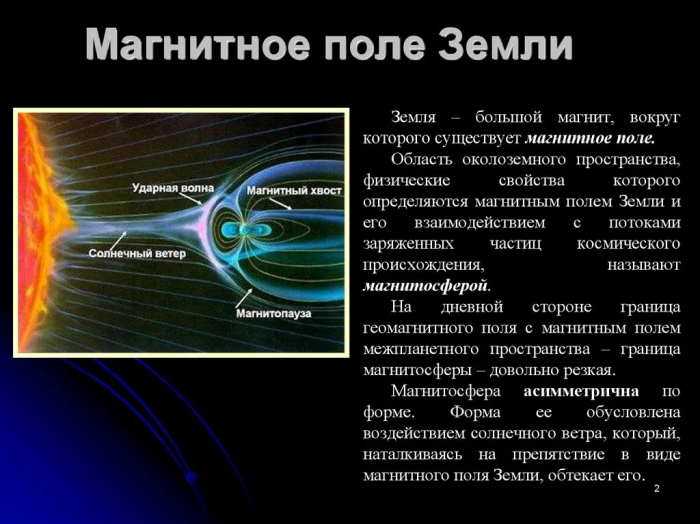 Магнитное поле Земли

Ударная волна

Магнитный хвост

Солнечный ветер

Магнитопауза

Земля – большой магнит, вокруг которого существует магнитное поле.

Область околоземного пространства, физические свойства которого определяются магнитным полем Земли и его взаимодействием с потоками заряженных частиц космического происхождения, называют магнитосферой.

На дневной стороне граница геомагнитного поля с магнитным полем межпланетного пространства – граница магнитосферы – довольно резкая.

Магнитосфера асимметрична по форме. Форма ее обусловлена воздействием солнечного ветра, который, наталкиваясь на препятствие в виде магнитного поля Земли, обтекает его.

2